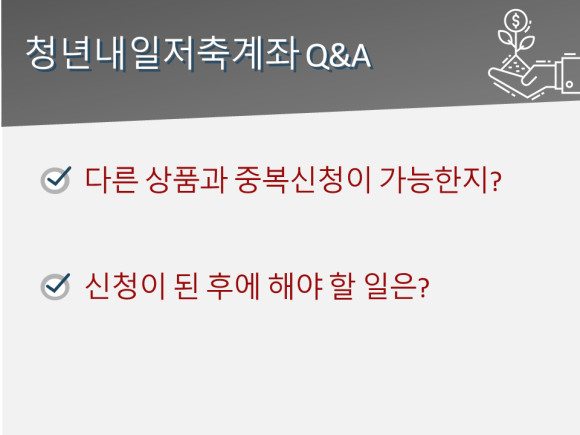 청년내일저축계좌 Q&A

다른 상품과 중복신청이 가능한지?

신청이 된 후에 해야 할 일은?